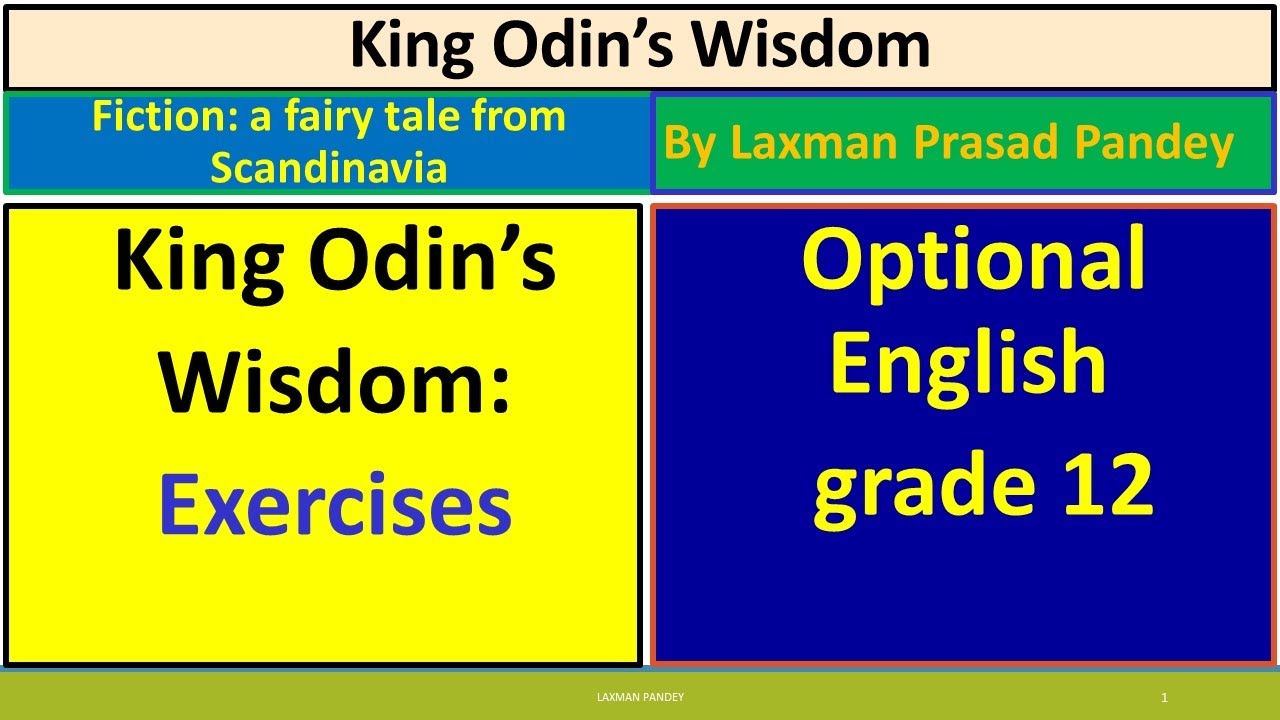 King Odin's Wisdom

Fiction: a fairy tale from Scandinavia

By Laxman Prasad Pandey

King Odin's Wisdom: Exercises

Optional English grade 12

LAXMAN PANDEY

1